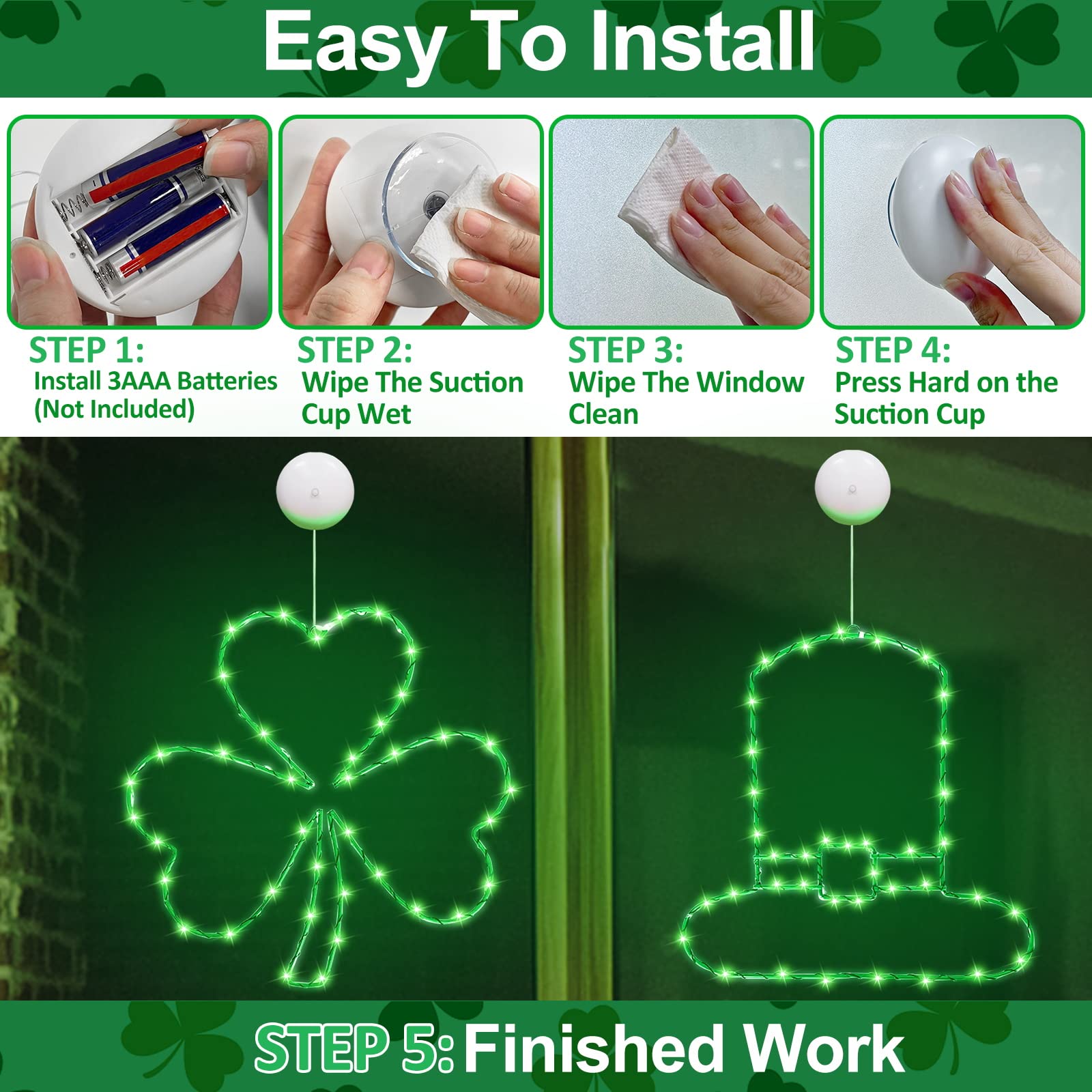 Easy To Install

STEP 1:
Install 3AAA Batteries (Not Included)

STEP 2:
Wipe The Suction Cup Wet

STEP 3:
Wipe The Window Clean

STEP 4:
Press Hard on the Suction Cup

STEP 5: Finished Work